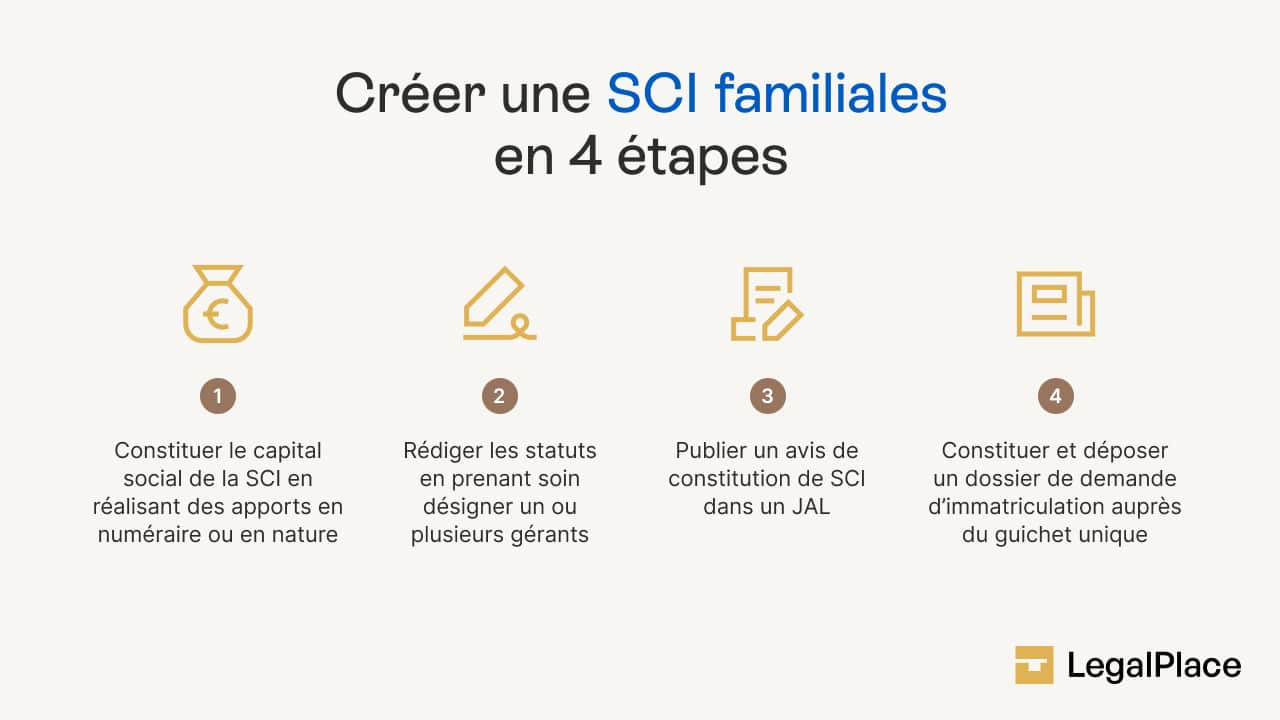 Créer une SCI familiales en 4 étapes

1

Constituer le capital social de la SCI en réalisant des apports en numéraire ou en nature

2

Rédiger les statuts en prenant soin désigner un ou plusieurs gérants

3

Publier un avis de constitution de SCI dans un JAL

4

Constituer et déposer un dossier de demande d'immatriculation auprès du guichet unique

LegalPlace